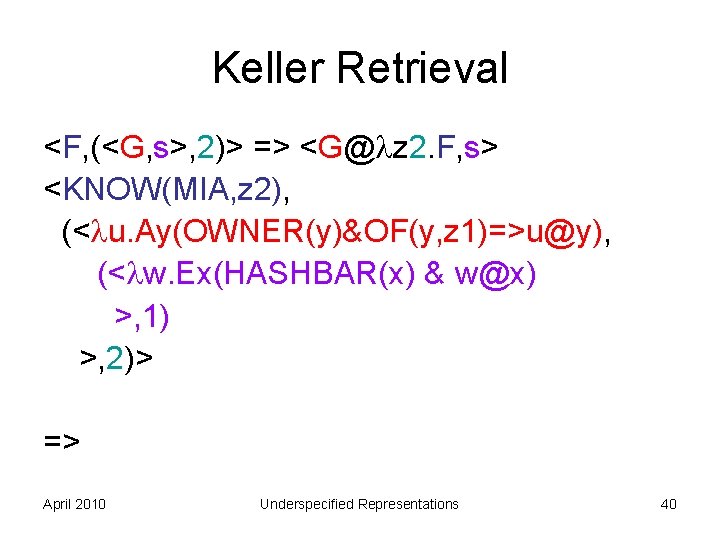 Keller Retrieval

<F,(<G,s>,2)> => <G@λz2.F,s>

<KNOW(MIA,z2),
(<λu.Ay(OWNER(y)&OF(y,z1)=>u@y),
(<λw.Ex(HASHBAR(x) & w@x)
>,1)
>,2)>

=>

April 2010

Underspecified Representations

40